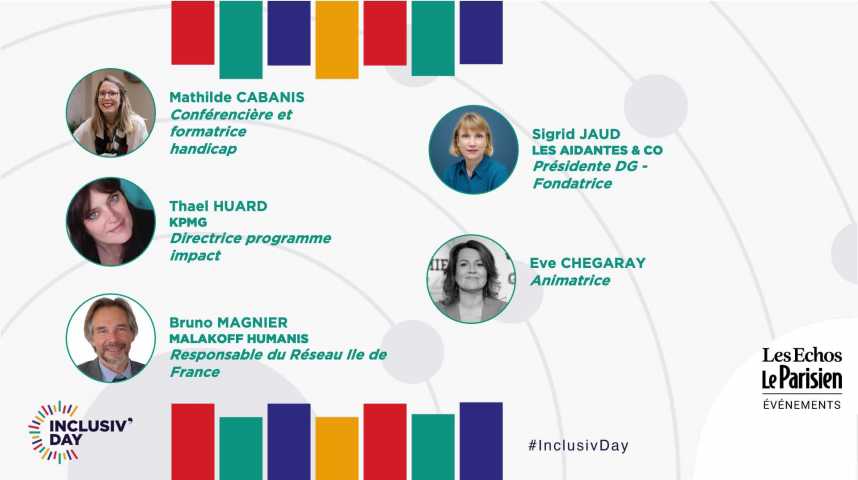 Mathilde CABANIS
Conférencière et formatrice handicap

Thael HUARD
KPMG
Directrice programme impact

Bruno MAGNIER
MALAKOFF HUMANIS
Responsable du Réseau Ile de France

Sigrid JAUD
LES AIDANTES & CO
Présidente DG - Fondatrice

Eve CHEGARAY
Animatrice

INCLUSIV' DAY

#InclusivDay

Les Echos
Le Parisien
ÉVÉNEMENTS